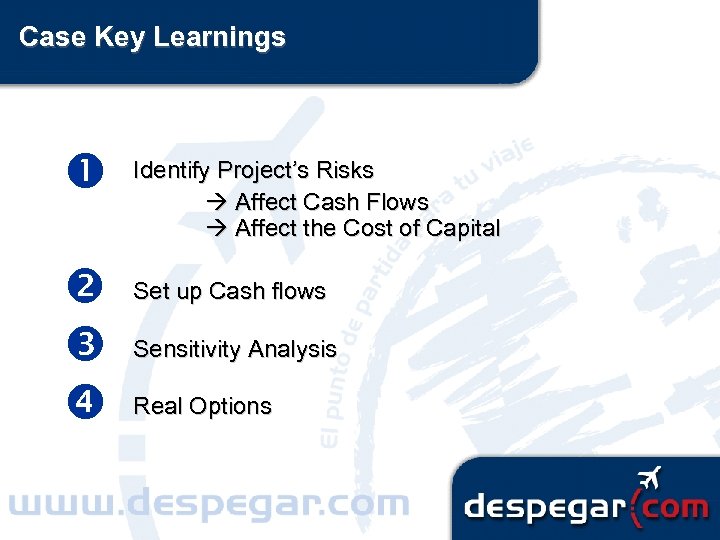 Case Key Learnings

1 Identify Project's Risks
→ Affect Cash Flows
→ Affect the Cost of Capital

2 Set up Cash flows

3 Sensitivity Analysis

4 Real Options

El punto de partida para tu viaje

www.despegar.com

despegar.com